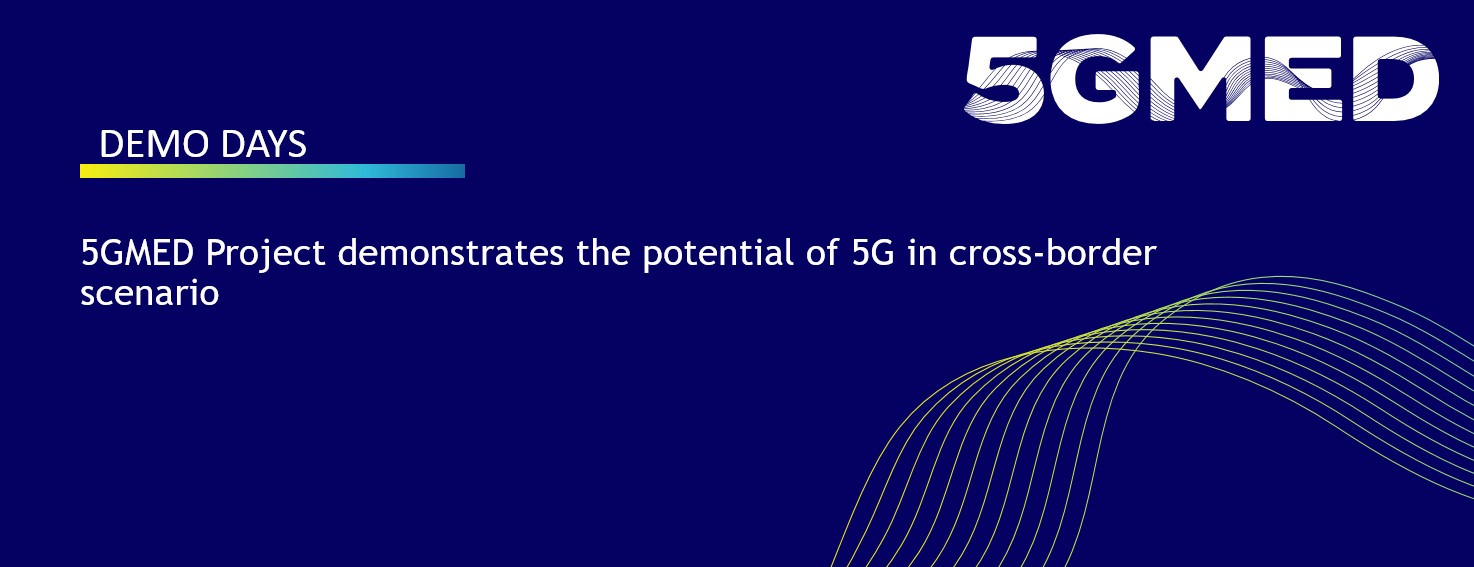 5GMED

DEMO DAYS

5GMED Project demonstrates the potential of 5G in cross-border scenario